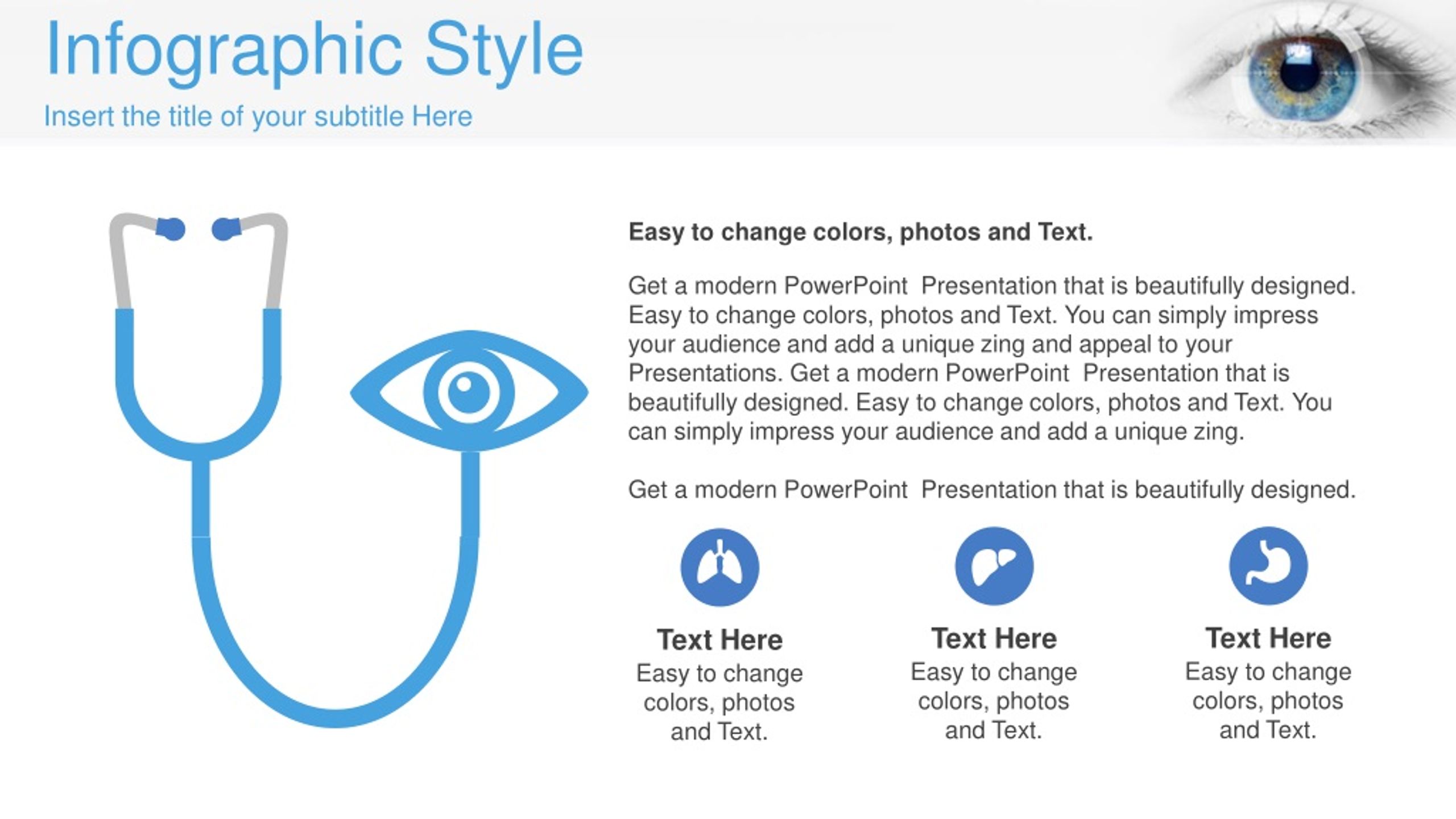 Infographic Style

Insert the title of your subtitle Here

Easy to change colors, photos and Text.

Get a modern PowerPoint Presentation that is beautifully designed. Easy to change colors, photos and Text. You can simply impress your audience and add a unique zing and appeal to your Presentations. Get a modern PowerPoint Presentation that is beautifully designed. Easy to change colors, photos and Text. You can simply impress your audience and add a unique zing.

Get a modern PowerPoint Presentation that is beautifully designed.

Text Here
Easy to change colors, photos and Text.

Text Here
Easy to change colors, photos and Text.

Text Here
Easy to change colors, photos and Text.